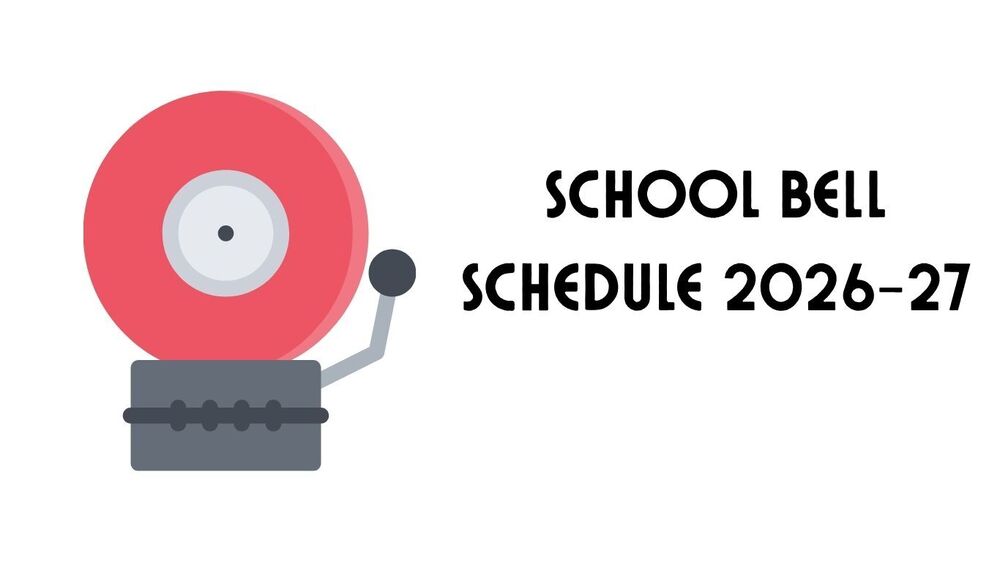 SCHOOL BELL
SCHEDULE 2026-27